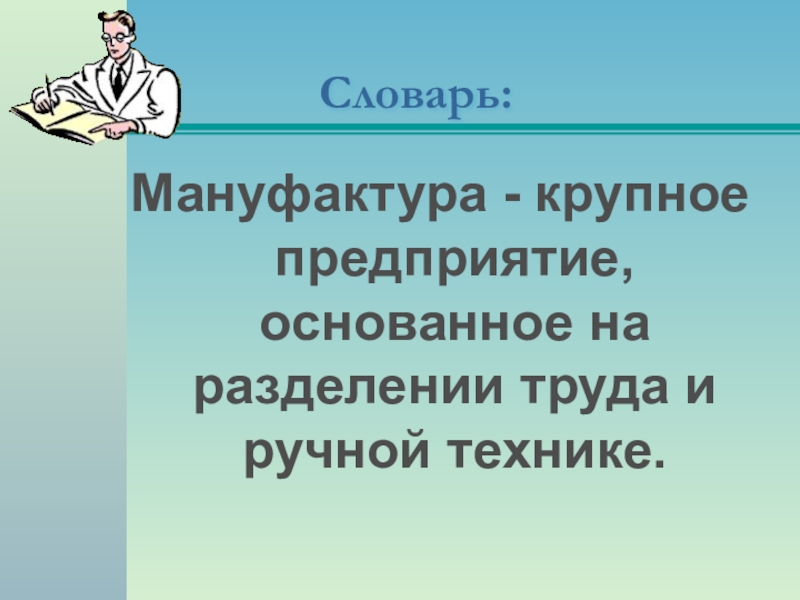 Словарь:

Мануфактура - крупное предприятие, основанное на разделении труда и ручной технике.